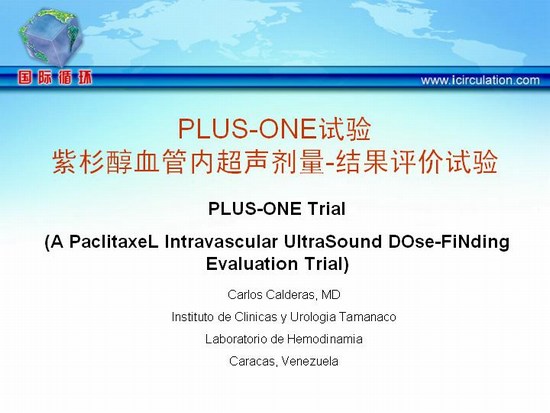 国际循环

www.icirculation.com

PLUS-ONE试验
紫杉醇血管内超声剂量-结果评价试验

PLUS-ONE Trial

(A PaclitaxeL Intravascular UltraSound DOse-FiNding Evaluation Trial)

Carlos Calderas, MD

Instituto de Clinicas y Urologia Tamanaco

Laboratorio de Hemodinamia

Caracas, Venezuela